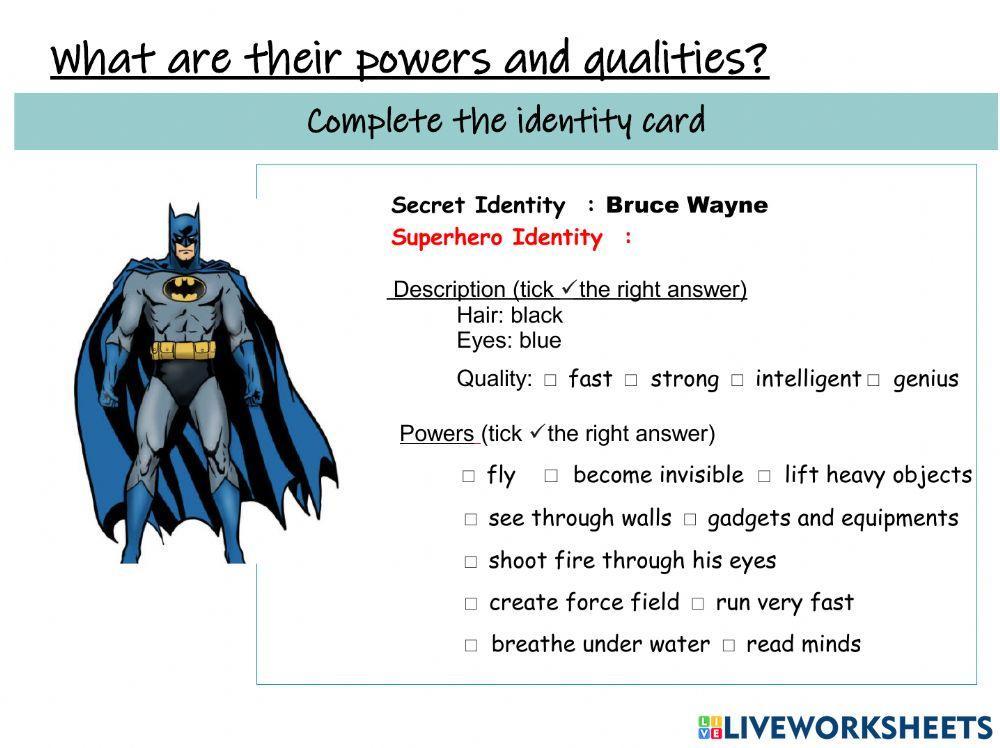 What are their powers and qualities?

Complete the identity card

Secret Identity : Bruce Wayne
Superhero Identity :

Description (tick ✓ the right answer)
Hair: black
Eyes: blue
Quality: □ fast □ strong □ intelligent □ genius

Powers (tick ✓ the right answer)
□ fly □ become invisible □ lift heavy objects
□ see through walls □ gadgets and equipments
□ shoot fire through his eyes
□ create force field □ run very fast
□ breathe under water □ read minds

LIVEWORKSHEETS